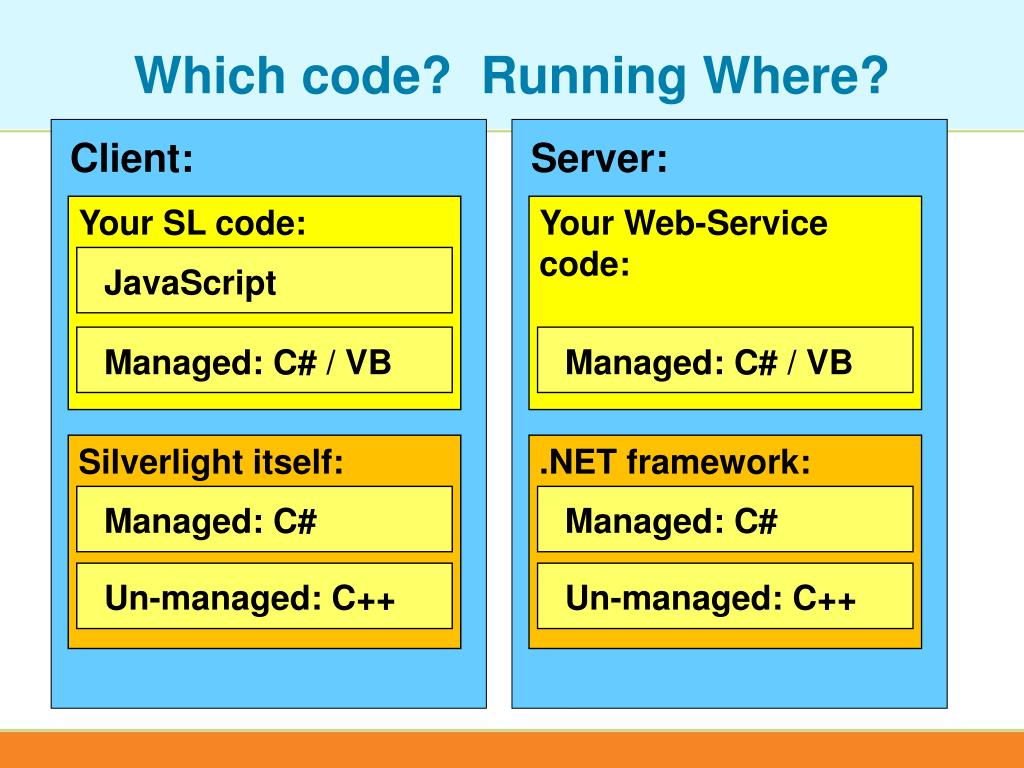 Which code?  Running Where?

Client:

Your SL code:

JavaScript

Managed: C# / VB

Silverlight itself:

Managed: C#

Un-managed: C++

Server:

Your Web-Service code:

Managed: C# / VB

.NET framework:

Managed: C#

Un-managed: C++